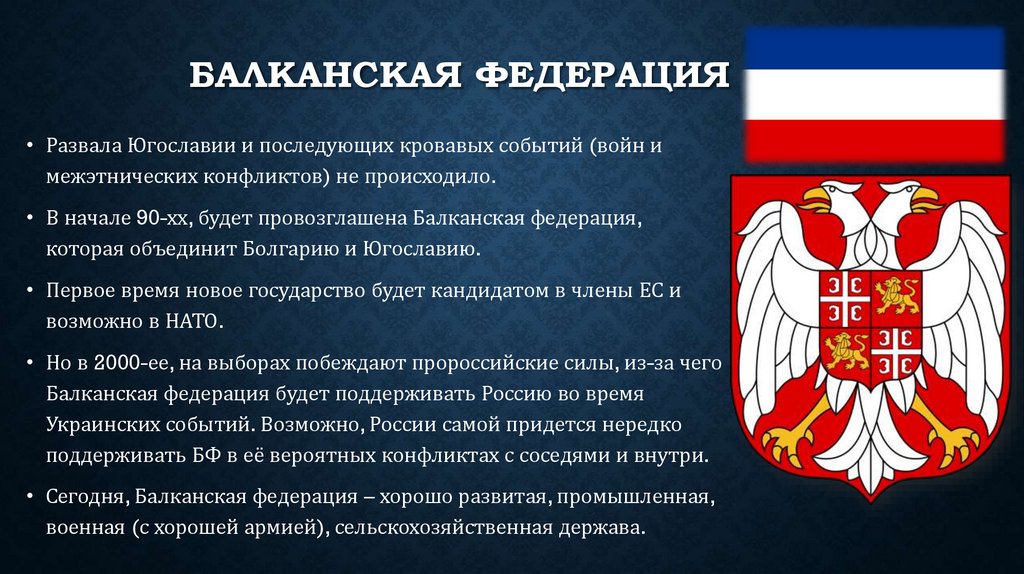 БАЛКАНСКАЯ ФЕДЕРАЦИЯ

• Развала Югославии и последующих кровавых событий (войн и межэтнических конфликтов) не происходило.

• В начале 90-хх, будет провозглашена Балканская федерация, которая объединит Болгарию и Югославию.

• Первое время новое государство будет кандидатом в члены ЕС и возможно в НАТО.

• Но в 2000-ее, на выборах побеждают пророссийские силы, из-за чего Балканская федерация будет поддерживать Россию во время Украинских событий. Возможно, России самой придется нередко поддерживать БФ в её вероятных конфликтах с соседями и внутри.

• Сегодня, Балканская федерация – хорошо развитая, промышленная, военная (с хорошей армией), сельскохозяйственная держава.